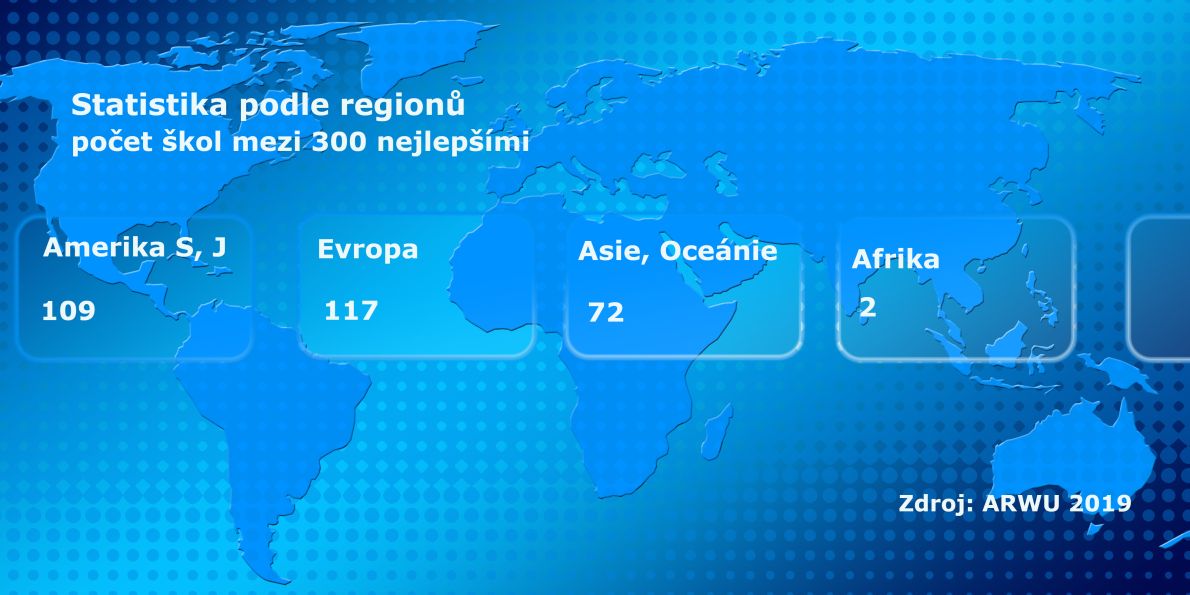 Statistika podle regionů
počet škol mezi 300 nejlepšími

Amerika S, J
109

Evropa
117

Asie, Oceánie
72

Afrika
2

Zdroj: ARWU 2019